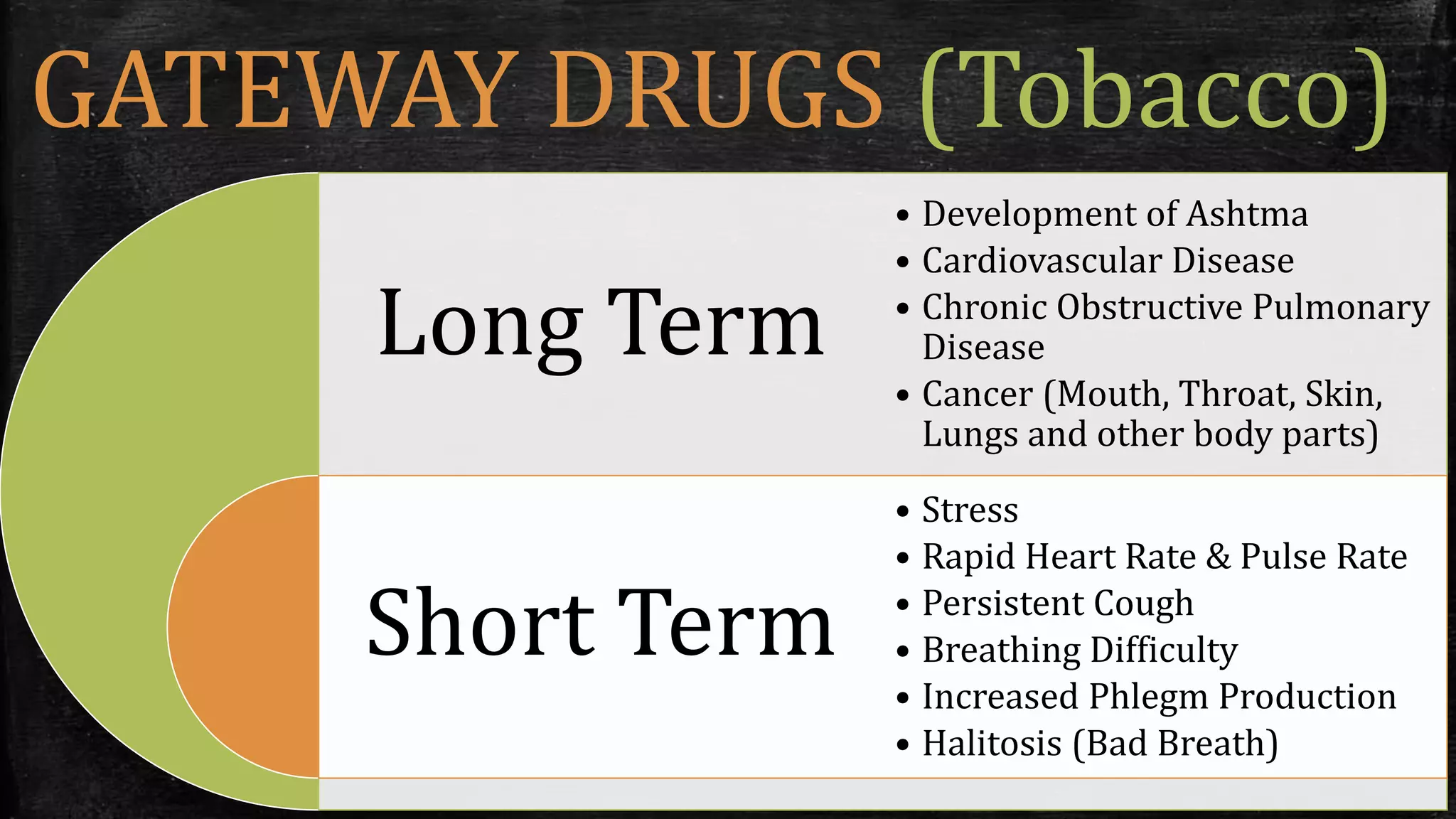 GATEWAY DRUGS (Tobacco)

Long Term

• Development of Ashtma
• Cardiovascular Disease
• Chronic Obstructive Pulmonary Disease
• Cancer (Mouth, Throat, Skin, Lungs and other body parts)

Short Term

• Stress
• Rapid Heart Rate & Pulse Rate
• Persistent Cough
• Breathing Difficulty
• Increased Phlegm Production
• Halitosis (Bad Breath)